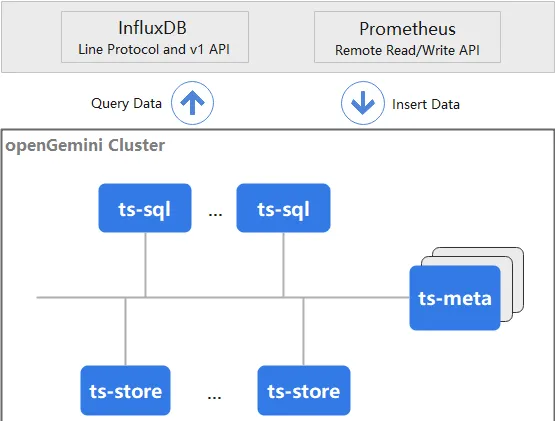 InfluxDB
Line Protocol and v1 API

Prometheus
Remote Read/Write API

Query Data

Insert Data

openGemini Cluster

ts-sql ... ts-sql

ts-meta

ts-store ... ts-store